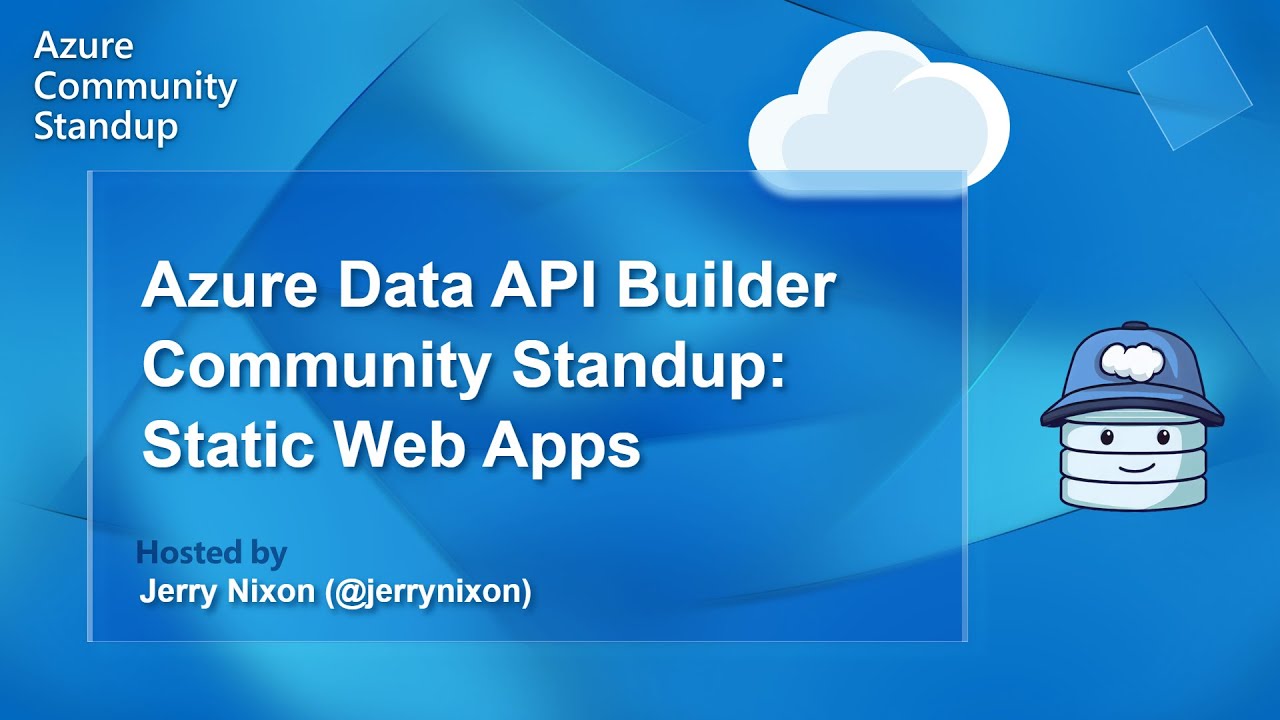 Azure Community Standup

Azure Data API Builder Community Standup: Static Web Apps

Hosted by
Jerry Nixon (@jerrynixon)